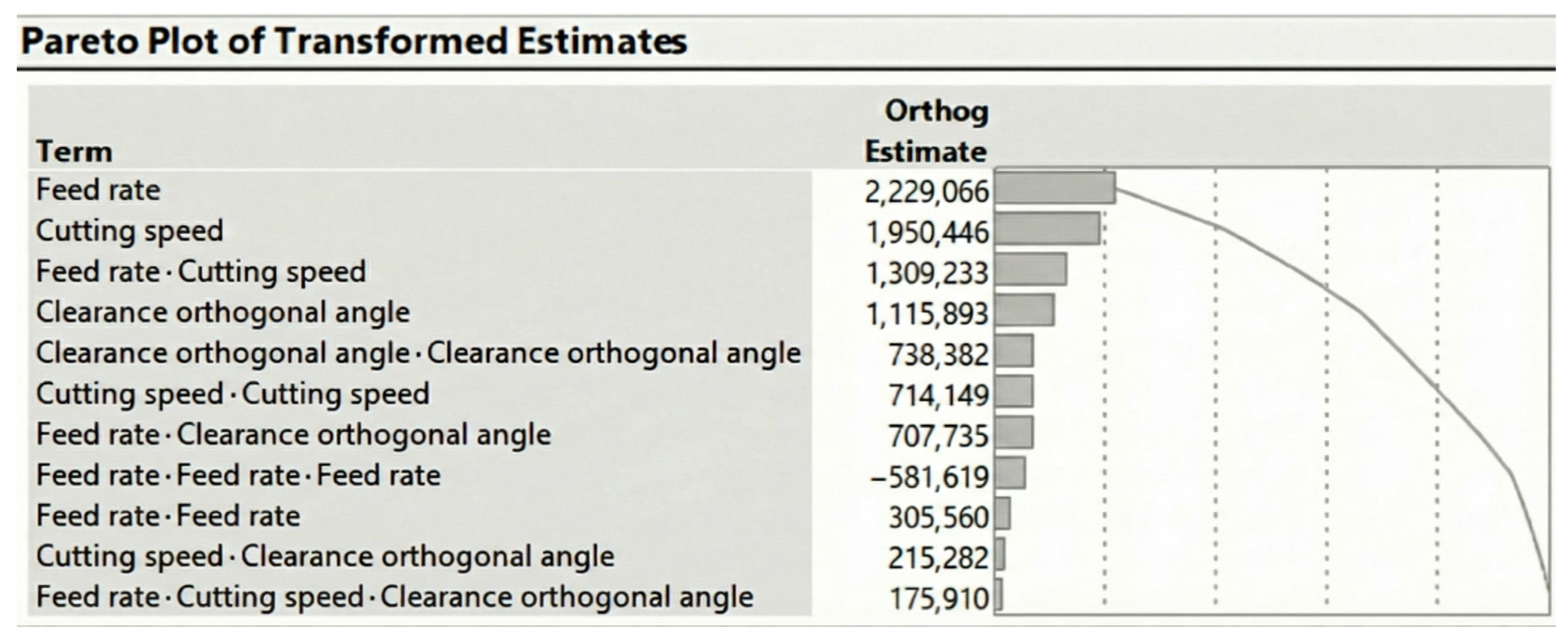 Pareto Plot of Transformed Estimates

| Term | Orthog Estimate |
|---|---|
| Feed rate | 2,229,066 |
| Cutting speed | 1,950,446 |
| Feed rate·Cutting speed | 1,309,233 |
| Clearance orthogonal angle | 1,115,893 |
| Clearance orthogonal angle·Clearance orthogonal angle | 738,382 |
| Cutting speed·Cutting speed | 714,149 |
| Feed rate·Clearance orthogonal angle | 707,735 |
| Feed rate·Feed rate·Feed rate | −581,619 |
| Feed rate·Feed rate | 305,560 |
| Cutting speed·Clearance orthogonal angle | 215,282 |
| Feed rate·Cutting speed·Clearance orthogonal angle | 175,910 |